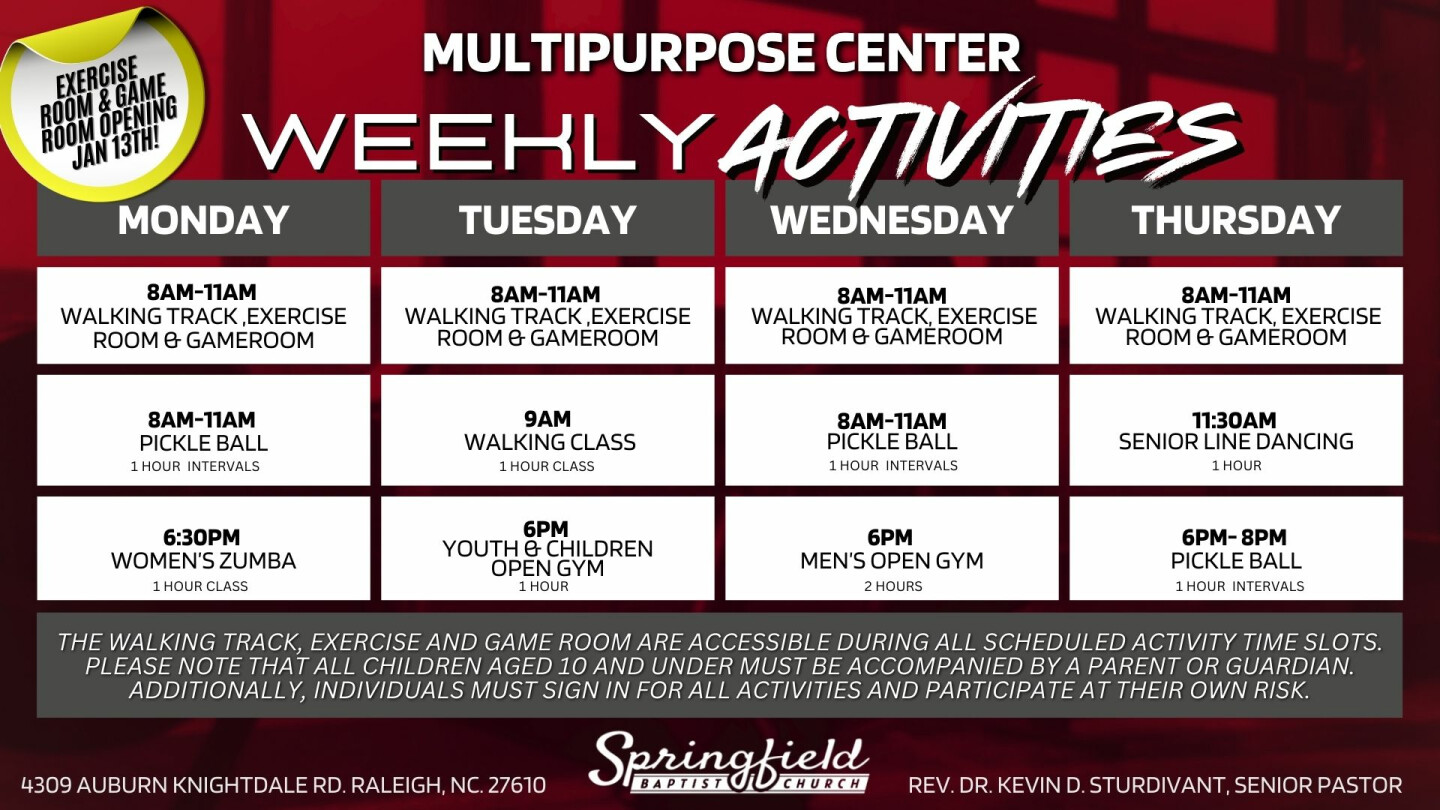 EXERCISE ROOM & GAME ROOM OPENING JAN 13TH!

MULTIPURPOSE CENTER

WEEKLY ACTIVITIES

| MONDAY | TUESDAY | WEDNESDAY | THURSDAY |
|---|---|---|---|
| 8AM-11AM WALKING TRACK ,EXERCISE ROOM & GAMEROOM | 8AM-11AM WALKING TRACK ,EXERCISE ROOM & GAMEROOM | 8AM-11AM WALKING TRACK, EXERCISE ROOM & GAMEROOM | 8AM-11AM WALKING TRACK, EXERCISE ROOM & GAMEROOM |
| 8AM-11AM PICKLE BALL 1 HOUR INTERVALS | 9AM WALKING CLASS 1 HOUR CLASS | 8AM-11AM PICKLE BALL 1 HOUR INTERVALS | 11:30AM SENIOR LINE DANCING 1 HOUR |
| 6:30PM WOMEN'S ZUMBA 1 HOUR CLASS | 6PM YOUTH & CHILDREN OPEN GYM 1 HOUR | 6PM MEN'S OPEN GYM 2 HOURS | 6PM- 8PM PICKLE BALL 1 HOUR INTERVALS |

THE WALKING TRACK, EXERCISE AND GAME ROOM ARE ACCESSIBLE DURING ALL SCHEDULED ACTIVITY TIME SLOTS. PLEASE NOTE THAT ALL CHILDREN AGED 10 AND UNDER MUST BE ACCOMPANIED BY A PARENT OR GUARDIAN. ADDITIONALLY, INDIVIDUALS MUST SIGN IN FOR ALL ACTIVITIES AND PARTICIPATE AT THEIR OWN RISK.

4309 AUBURN KNIGHTDALE RD. RALEIGH, NC. 27610

Springfield BAPTIST CHURCH

REV. DR. KEVIN D. STURDIVANT, SENIOR PASTOR